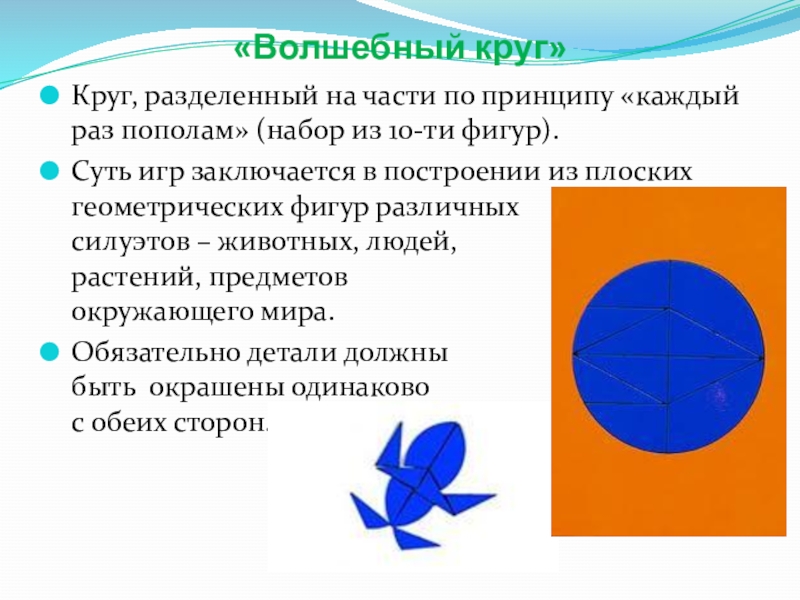 «Волшебный круг»

Круг, разделенный на части по принципу «каждый раз пополам» (набор из 10-ти фигур).

Суть игр заключается в построении из плоских геометрических фигур различных силуэтов – животных, людей, растений, предметов окружающего мира.

Обязательно детали должны быть окрашены одинаково с обеих сторон.